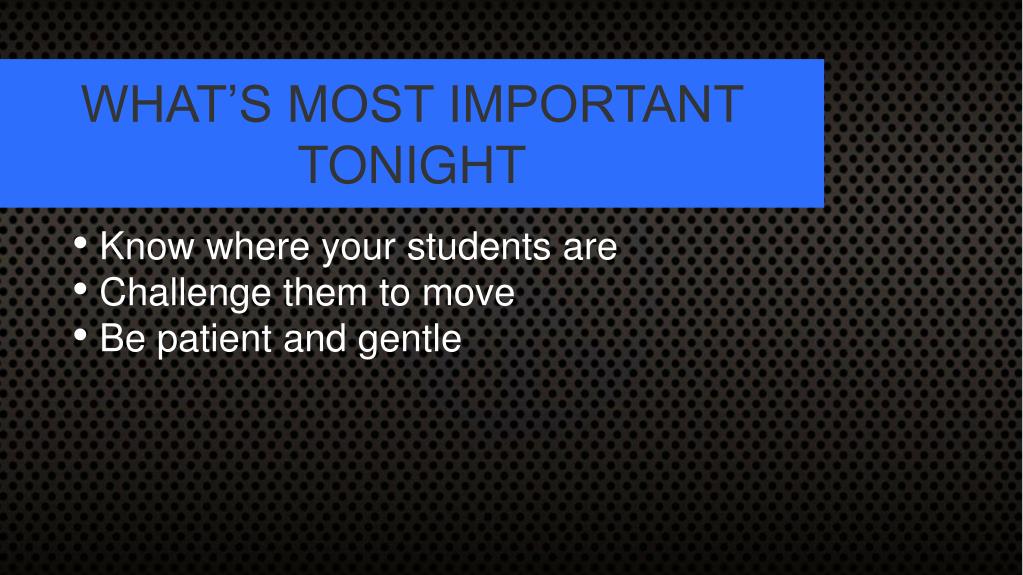 WHAT’S MOST IMPORTANT TONIGHT

• Know where your students are
• Challenge them to move
• Be patient and gentle